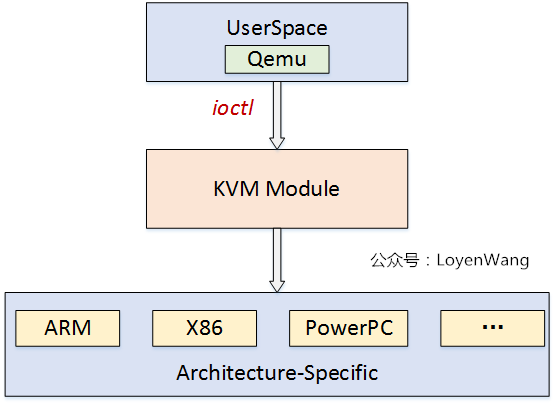 UserSpace
Qemu

ioctl

KVM Module

公众号：LoyenWang

ARM
X86
PowerPC
...

Architecture-Specific